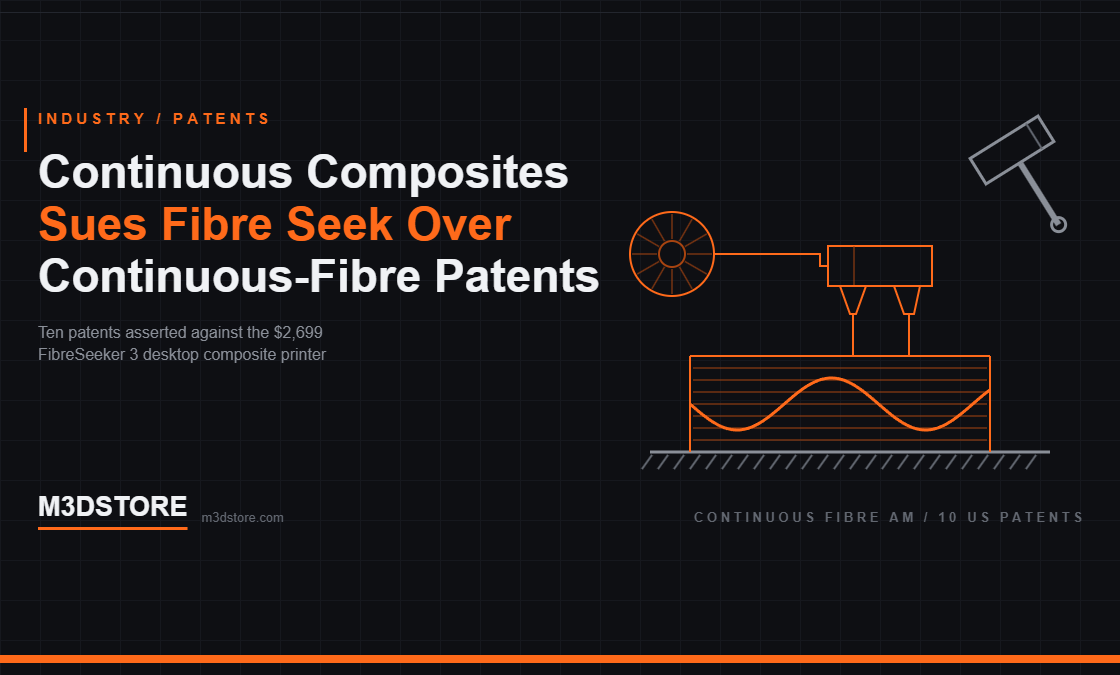 INDUSTRY / PATENTS

Continuous Composites Sues Fibre Seek Over Continuous-Fibre Patents

Ten patents asserted against the $2,699 FibreSeeker 3 desktop composite printer

M3DSTORE

m3dstore.com

CONTINUOUS FIBRE AM / 10 US PATENTS